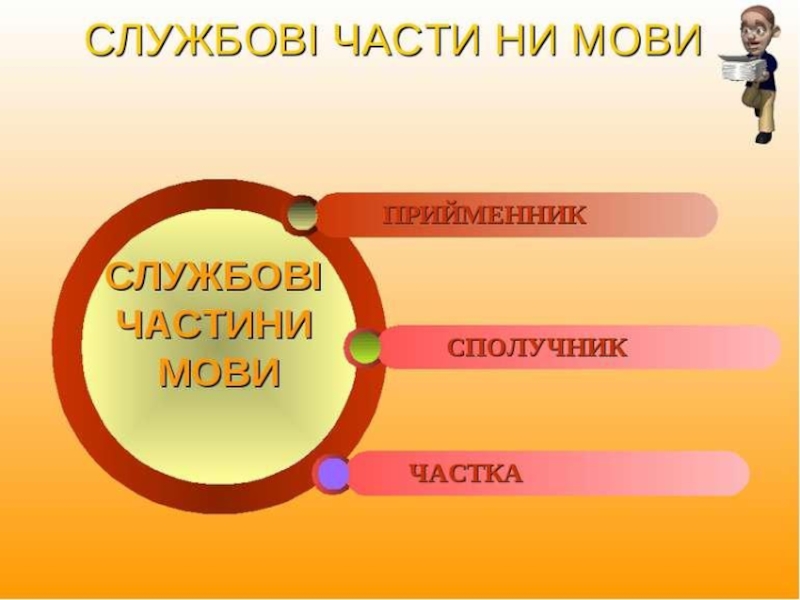 СЛУЖБОВІ ЧАСТИ НИ МОВИ

СЛУЖБОВІ ЧАСТИНИ МОВИ

ПРИЙМЕННИК

СПОЛУЧНИК

ЧАСТКА